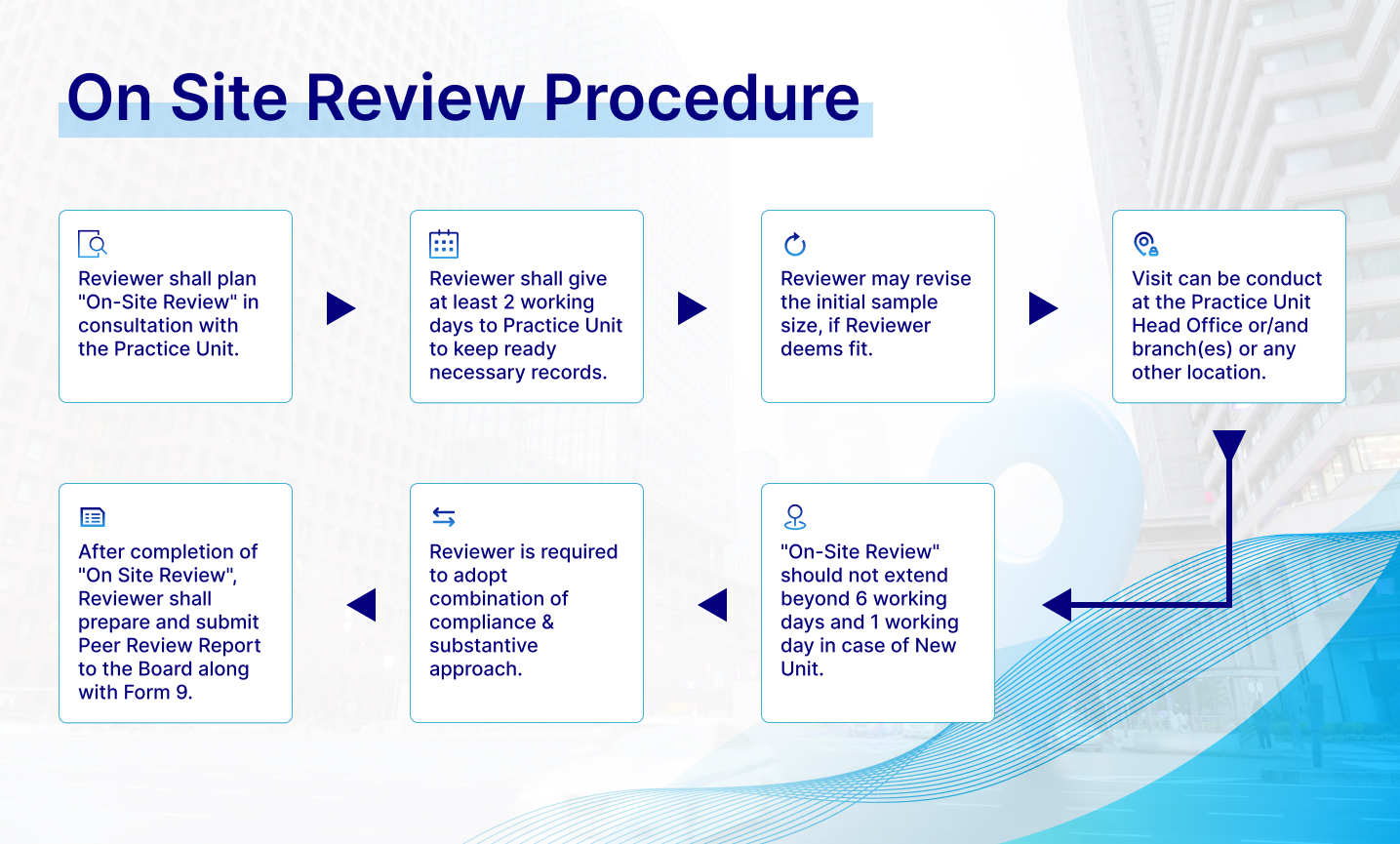 On Site Review Procedure

Reviewer shall plan "On-Site Review" in consultation with the Practice Unit.

Reviewer shall give at least 2 working days to Practice Unit to keep ready necessary records.

Reviewer may revise the initial sample size, if Reviewer deems fit.

Visit can be conduct at the Practice Unit Head Office or/and branch(es) or any other location.

"On-Site Review" should not extend beyond 6 working days and 1 working day in case of New Unit.

Reviewer is required to adopt combination of compliance & substantive approach.

After completion of "On Site Review", Reviewer shall prepare and submit Peer Review Report to the Board along with Form 9.